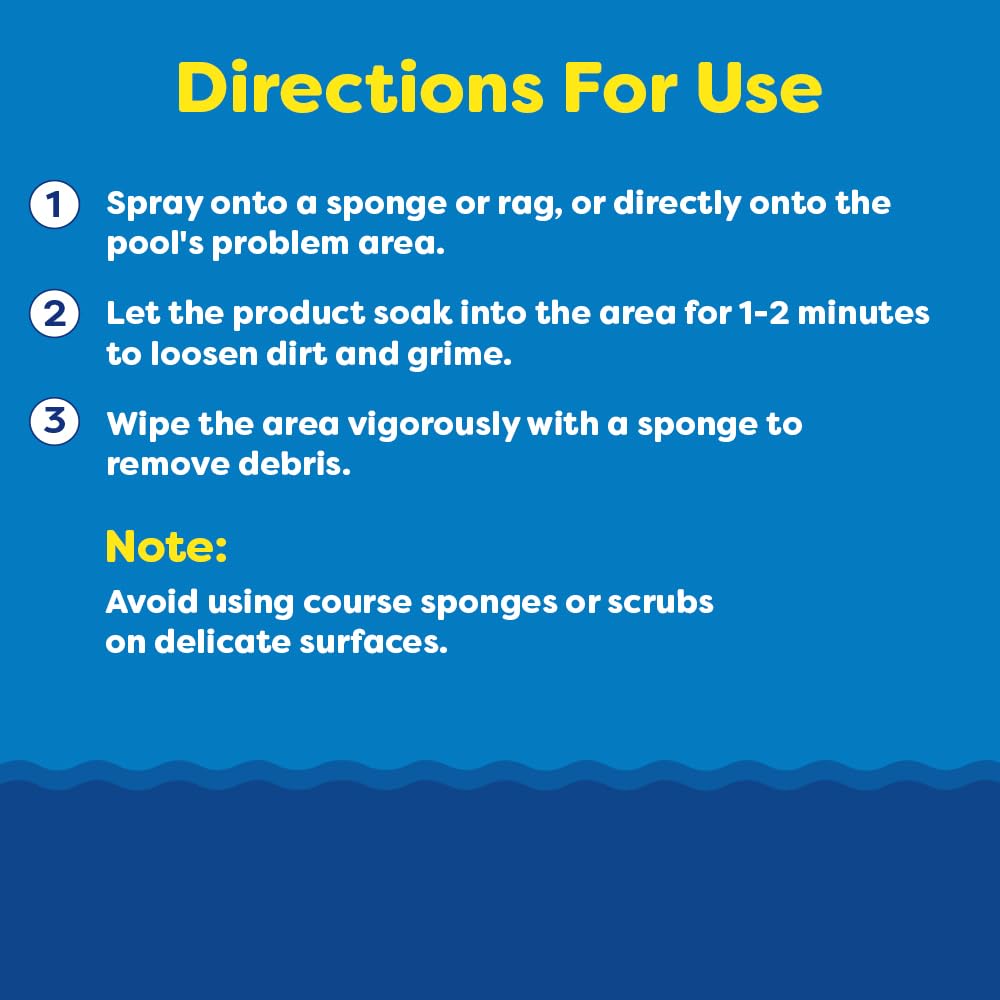 Directions For Use

1 Spray onto a sponge or rag, or directly onto the pool's problem area.

2 Let the product soak into the area for 1-2 minutes to loosen dirt and grime.

3 Wipe the area vigorously with a sponge to remove debris.

Note:
Avoid using course sponges or scrubs on delicate surfaces.